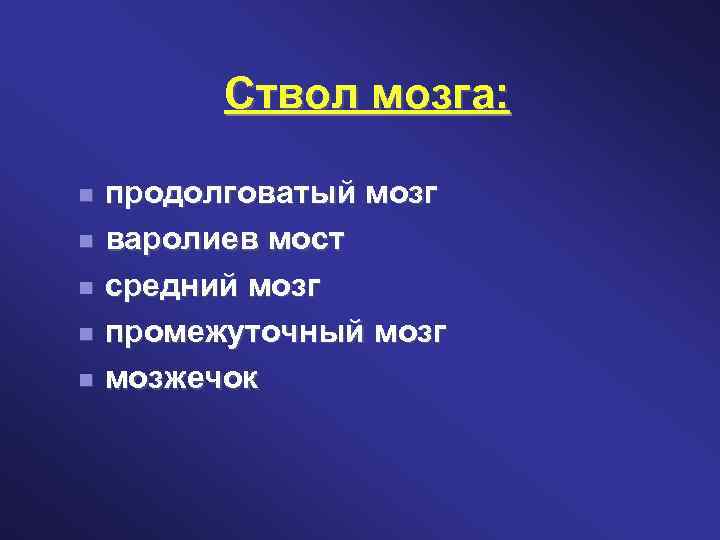 Ствол мозга:

- продолговатый мозг
- варолиев мост
- средний мозг
- промежуточный мозг
- мозжечок